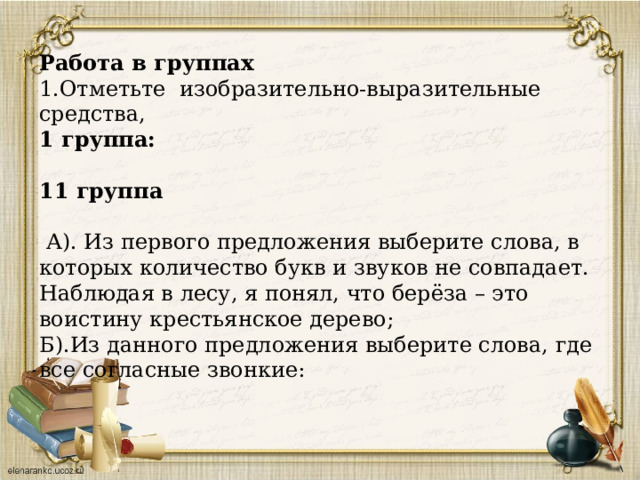 **Работа в группах**
1.Отметьте изобразительно-выразительные средства,
**1 группа:**

**11 группа**

А). Из первого предложения выберите слова, в которых количество букв и звуков не совпадает. Наблюдая в лесу, я понял, что берёза – это воистину крестьянское дерево;
Б).Из данного предложения выберите слова, где все согласные звонкие:

elenarankc.ucoz.ru